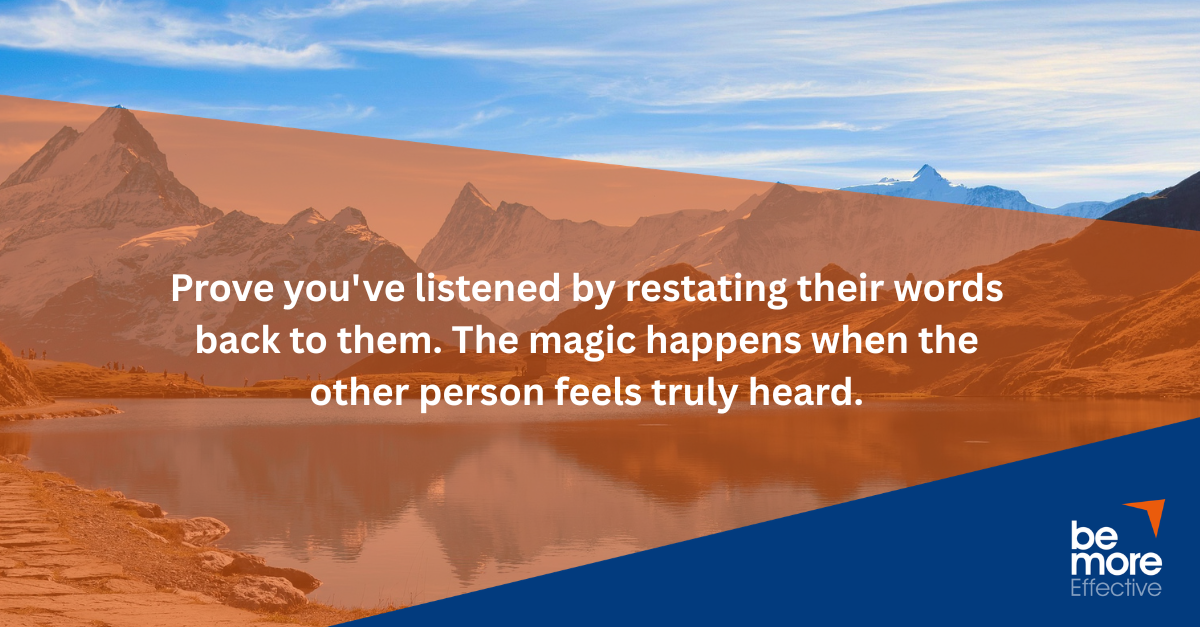 Prove you've listened by restating their words back to them. The magic happens when the other person feels truly heard.

be more Effective